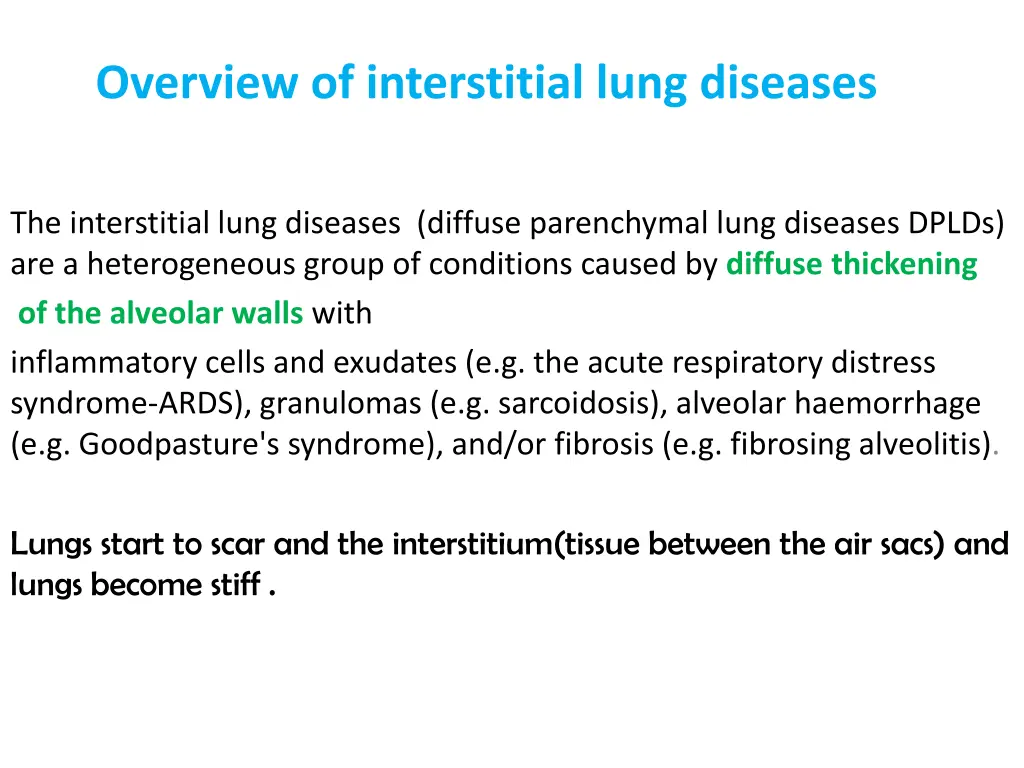 Overview of interstitial lung diseases

The interstitial lung diseases (diffuse parenchymal lung diseases DPLDs) are a heterogeneous group of conditions caused by diffuse thickening of the alveolar walls with

inflammatory cells and exudates (e.g. the acute respiratory distress syndrome-ARDS), granulomas (e.g. sarcoidosis), alveolar haemorrhage (e.g. Goodpasture's syndrome), and/or fibrosis (e.g. fibrosing alveolitis).

Lungs start to scar and the interstitium(tissue between the air sacs) and lungs become stiff .